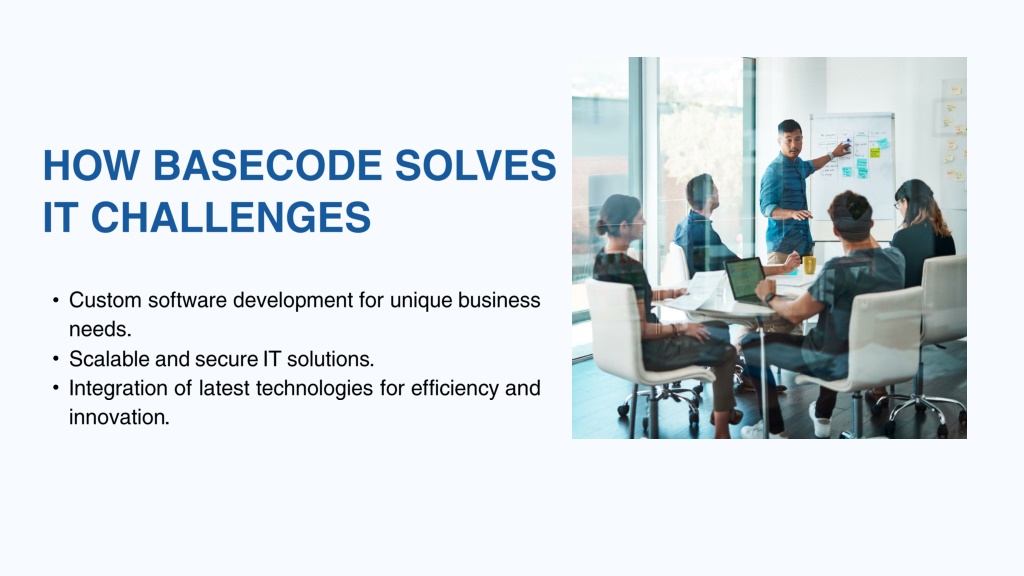 HOW BASECODE SOLVES IT CHALLENGES

• Custom software development for unique business needs.
• Scalable and secure IT solutions.
• Integration of latest technologies for efficiency and innovation.